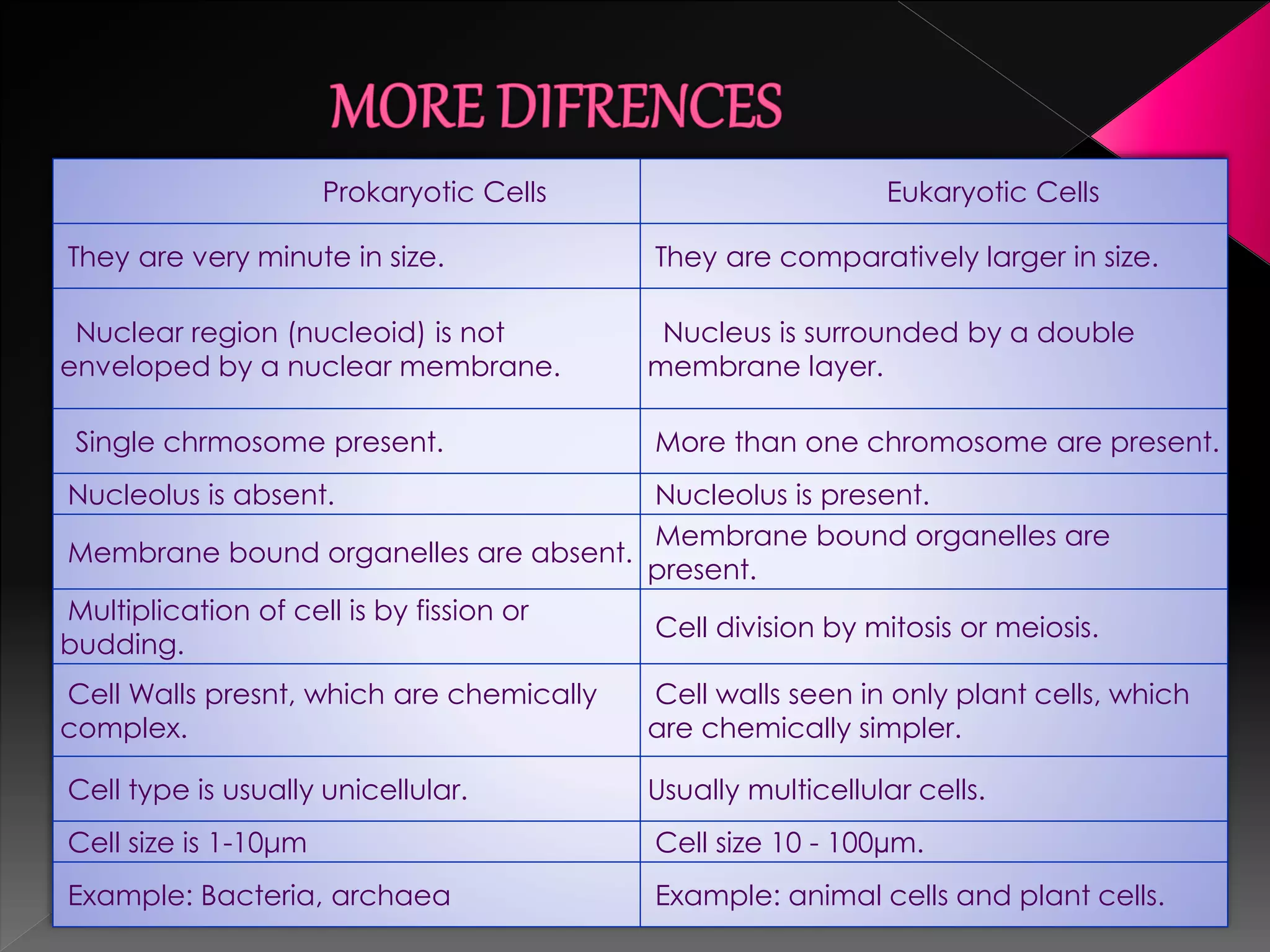 MORE DIFRENCES

| Prokaryotic Cells | Eukaryotic Cells |
|---|---|
| They are very minute in size. | They are comparatively larger in size. |
| Nuclear region (nucleoid) is not enveloped by a nuclear membrane. | Nucleus is surrounded by a double membrane layer. |
| Single chrmosome present. | More than one chromosome are present. |
| Nucleolus is absent. | Nucleolus is present. |
| Membrane bound organelles are absent. | Membrane bound organelles are present. |
| Multiplication of cell is by fission or budding. | Cell division by mitosis or meiosis. |
| Cell Walls presnt, which are chemically complex. | Cell walls seen in only plant cells, which are chemically simpler. |
| Cell type is usually unicellular. | Usually multicellular cells. |
| Cell size is 1-10µm | Cell size 10 - 100µm. |
| Example: Bacteria, archaea | Example: animal cells and plant cells. |